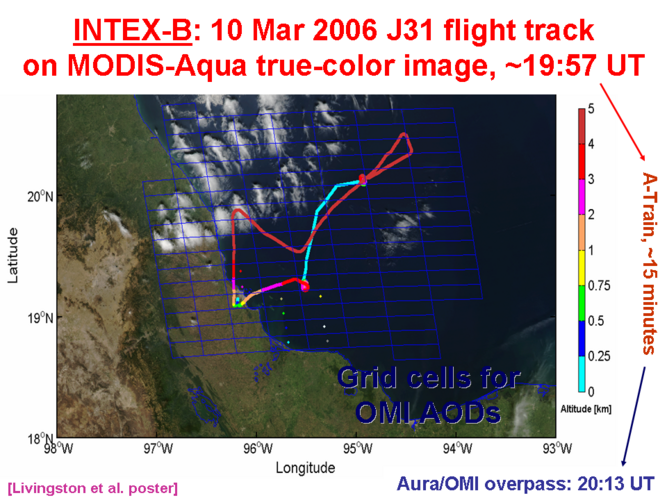 INTEX-B: 10 Mar 2006 J31 flight track on MODIS-Aqua true-color image, ~19:57 UT

Latitude

20°N

19°N

18°N

98°W 97°W 96°W 95°W 94°W 93°W

Longitude

Grid cells for OMI AODs

5
4
3
2
1
0.75
0.5
0.25
0

Altitude [km]

A-Train, ~15 minutes

[Livingston et al. poster]

Aura/OMI overpass: 20:13 UT